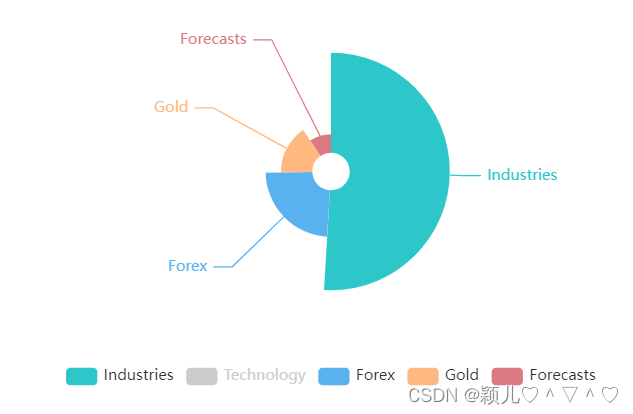 Forecasts

Gold

Industries

Forex

Industries Technology Forex Gold Forecasts

CSDN @颖儿♡＾▽＾♡